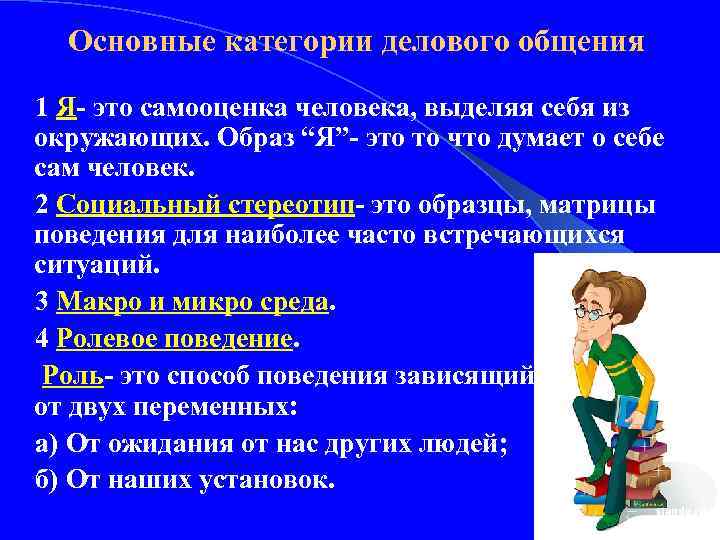 Основные категории делового общения

1 Я- это самооценка человека, выделяя себя из окружающих. Образ “Я”- это то что думает о себе сам человек.

2 Социальный стереотип- это образцы, матрицы поведения для наиболее часто встречающихся ситуаций.

3 Макро и микро среда.

4 Ролевое поведение.

Роль- это способ поведения зависящий от двух переменных:

а) От ожидания от нас других людей;

б) От наших установок.